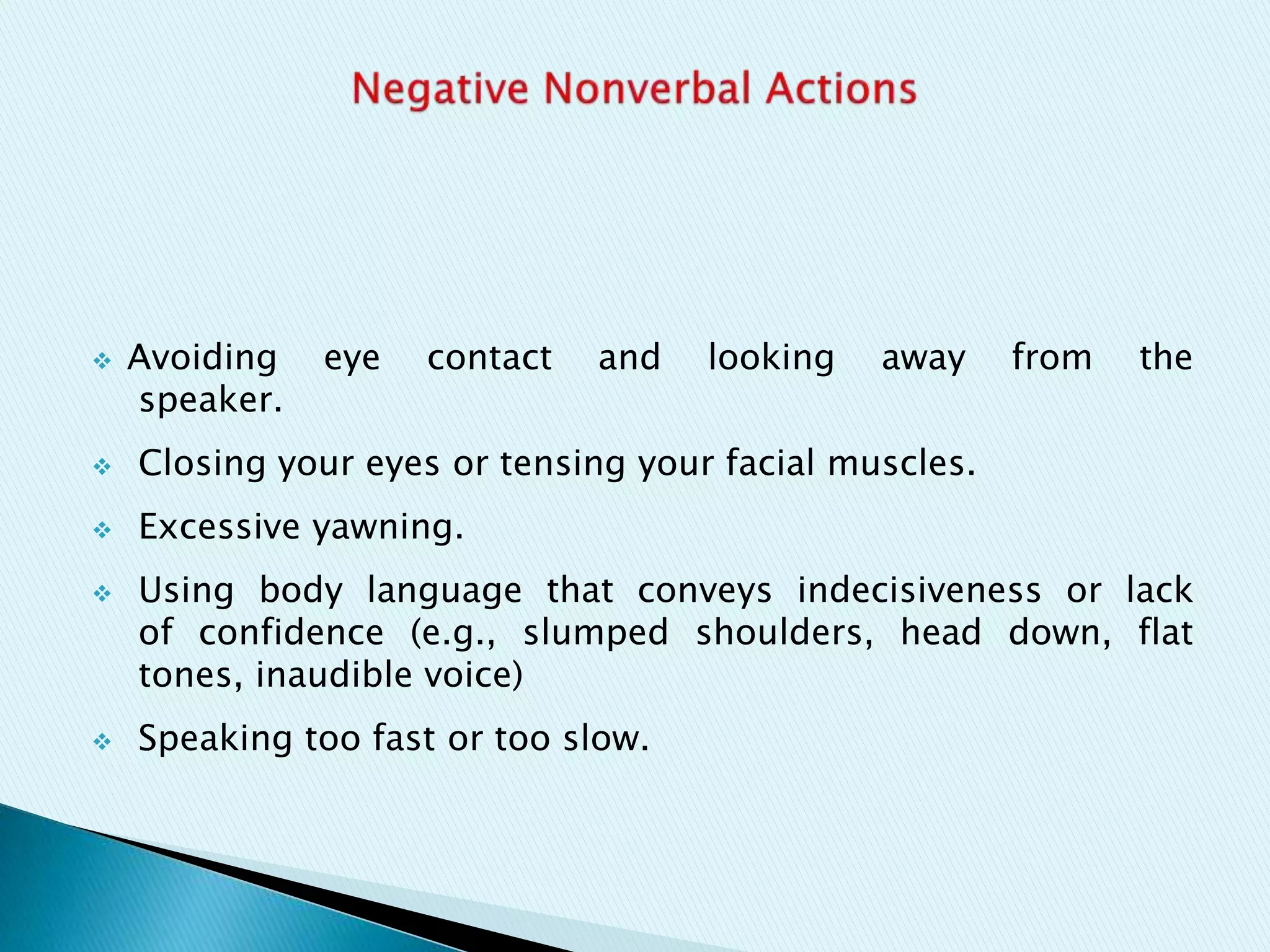 Negative Nonverbal Actions

❖ Avoiding eye contact and looking away from the speaker.

❖ Closing your eyes or tensing your facial muscles.

❖ Excessive yawning.

❖ Using body language that conveys indecisiveness or lack of confidence (e.g., slumped shoulders, head down, flat tones, inaudible voice)

❖ Speaking too fast or too slow.